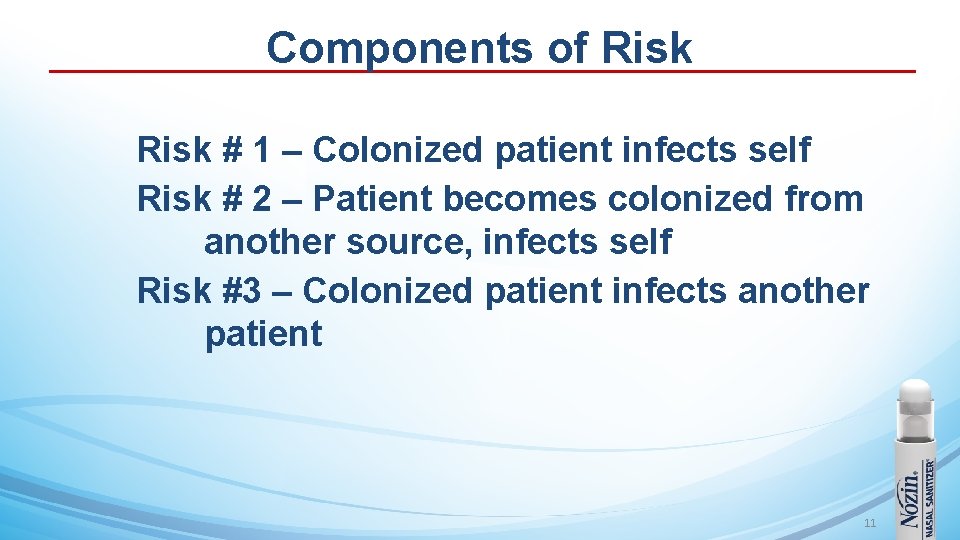 Components of Risk

Risk # 1 – Colonized patient infects self

Risk # 2 – Patient becomes colonized from another source, infects self

Risk #3 – Colonized patient infects another patient

11

Nozin. NASAL SANITIZER